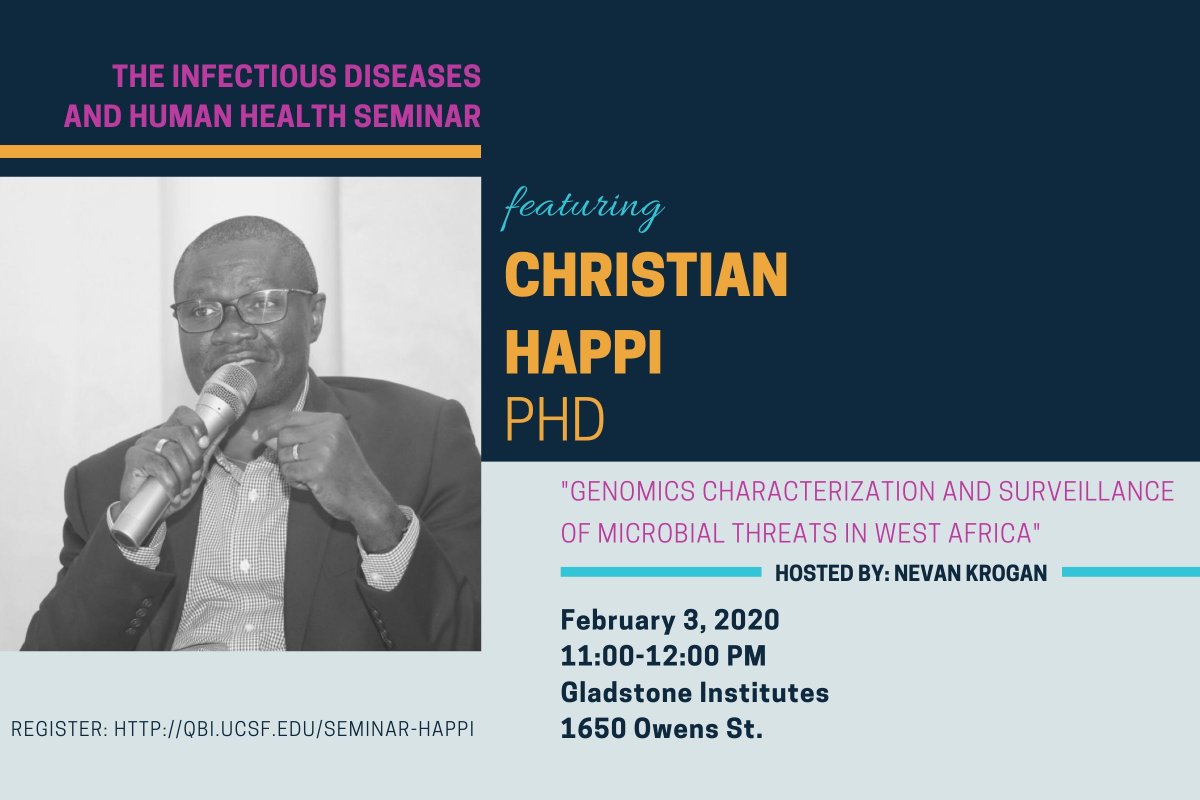 THE INFECTIOUS DISEASES AND HUMAN HEALTH SEMINAR

featuring

CHRISTIAN HAPPI PHD

"GENOMICS CHARACTERIZATION AND SURVEILLANCE OF MICROBIAL THREATS IN WEST AFRICA"

HOSTED BY: NEVAN KROGAN

February 3, 2020
11:00-12:00 PM
Gladstone Institutes
1650 Owens St.

REGISTER: HTTP://QBI.UCSF.EDU/SEMINAR-HAPPI